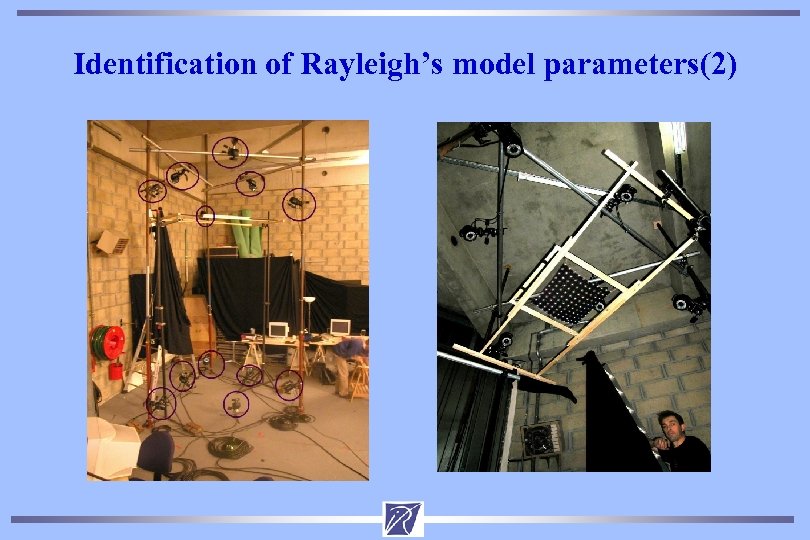 Identification of Rayleigh's model parameters(2)